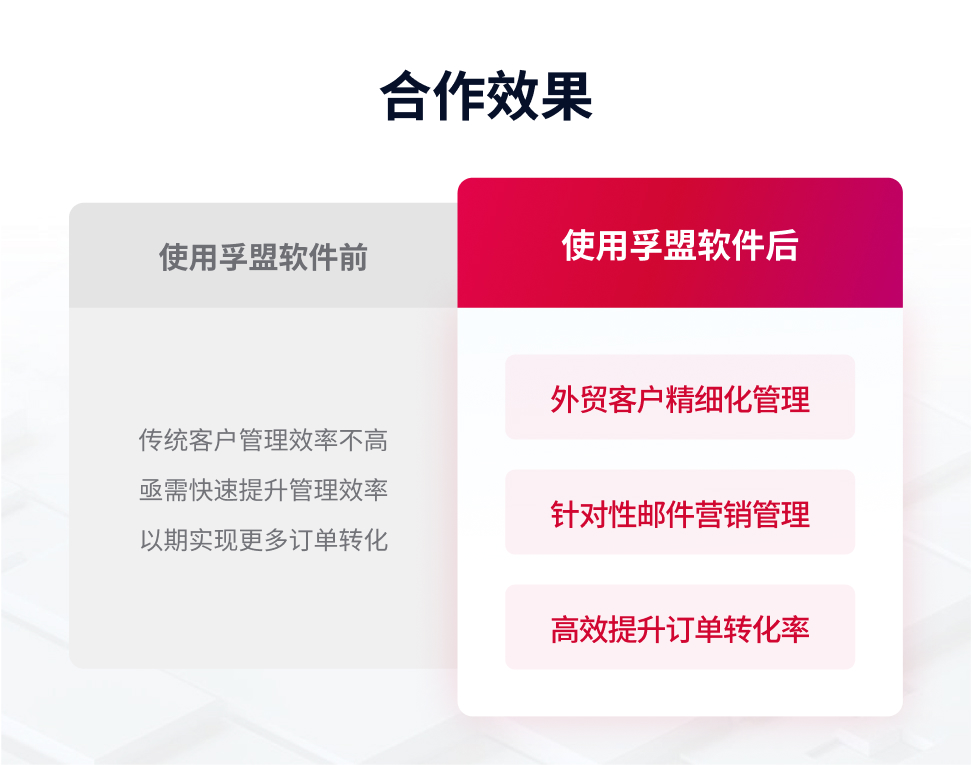 合作效果

使用孚盟软件前

传统客户管理效率不高
亟需快速提升管理效率
以期实现更多订单转化

使用孚盟软件后

外贸客户精细化管理

针对性邮件营销管理

高效提升订单转化率